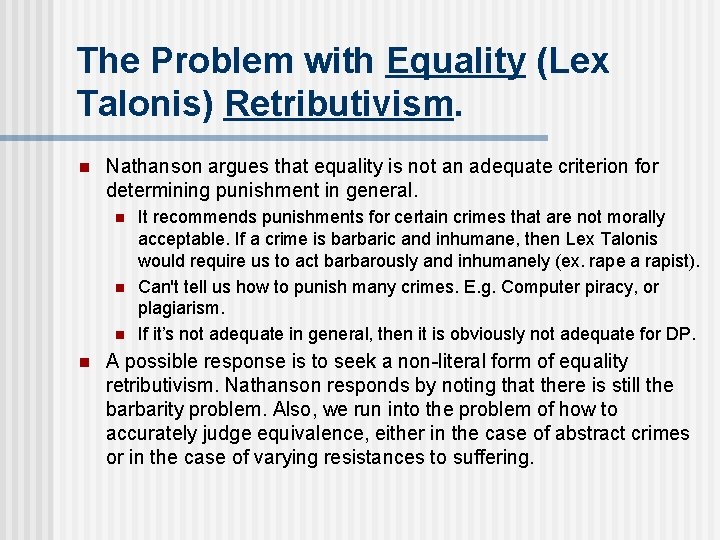 The Problem with Equality (Lex Talonis) Retributivism.

Nathanson argues that equality is not an adequate criterion for determining punishment in general.

It recommends punishments for certain crimes that are not morally acceptable. If a crime is barbaric and inhumane, then Lex Talonis would require us to act barbarously and inhumanely (ex. rape a rapist).

Can't tell us how to punish many crimes. E.g. Computer piracy, or plagiarism.

If it's not adequate in general, then it is obviously not adequate for DP.

A possible response is to seek a non-literal form of equality retributivism. Nathanson responds by noting that there is still the barbarity problem. Also, we run into the problem of how to accurately judge equivalence, either in the case of abstract crimes or in the case of varying resistances to suffering.